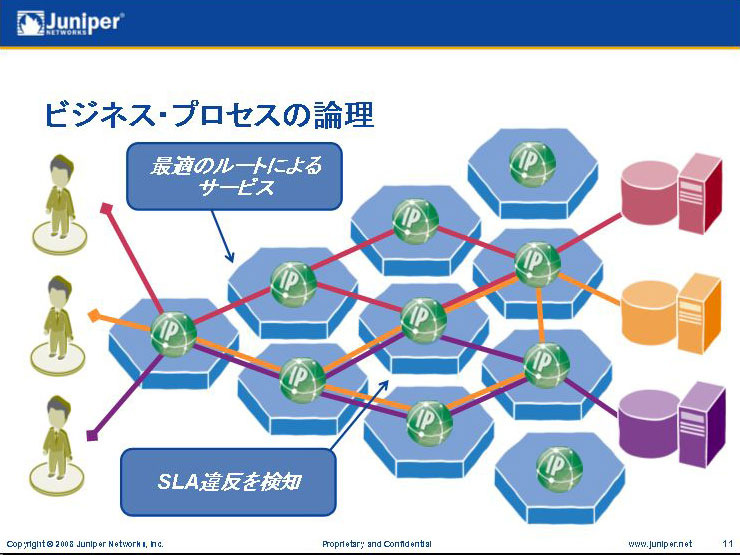 Juniper NETWORKS

ビジネス･プロセスの論理

最適のルートによるサービス

IP

IP

IP

IP

IP

IP

IP

IP

IP

IP

SLA違反を検知

Copyright © 2008 Juniper Networks, Inc.

Proprietary and Confidential

www.juniper.net

11